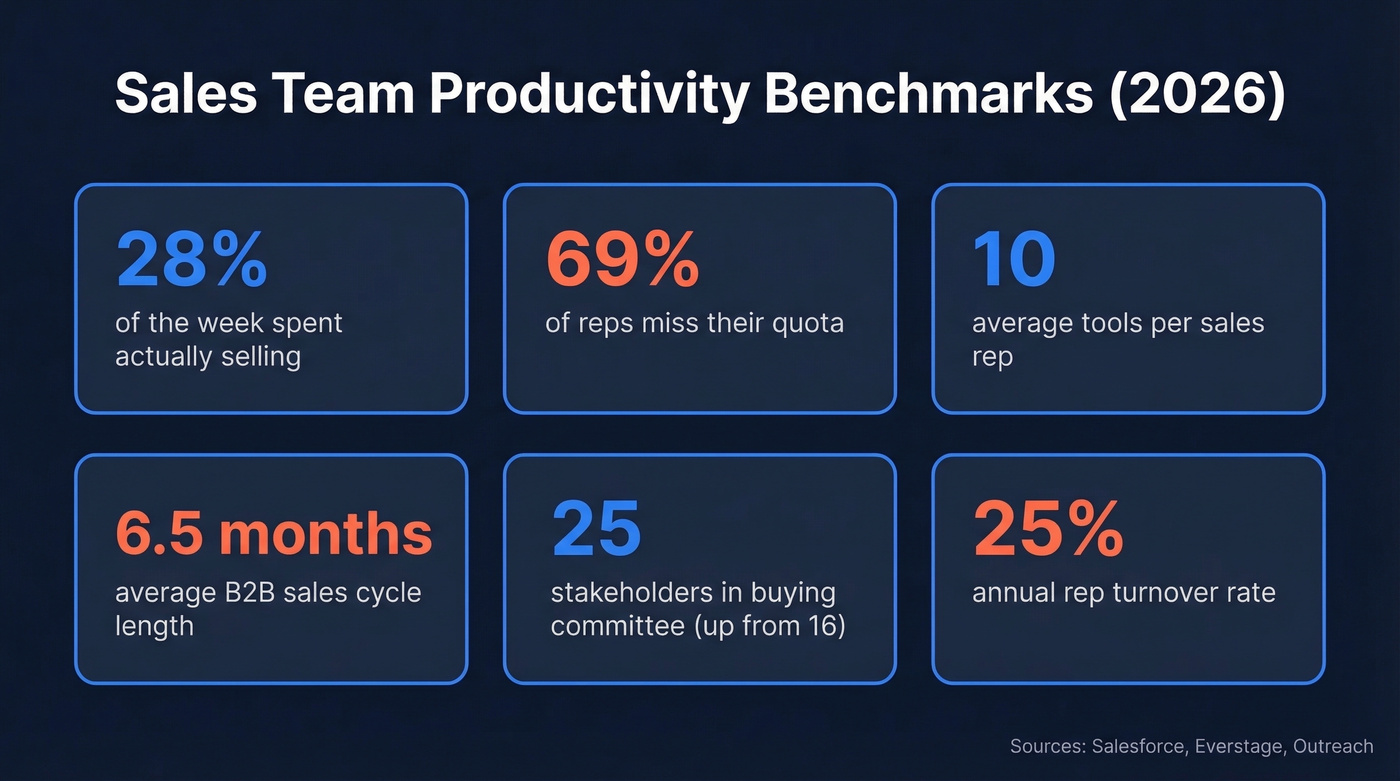 Sales Team Productivity Benchmarks (2026)

28%
of the week spent actually selling

69%
of reps miss their quota

10
average tools per sales rep

6.5 months
average B2B sales cycle length

25
stakeholders in buying committee (up from 16)

25%
annual rep turnover rate

Sources: Salesforce, Everstage, Outreach